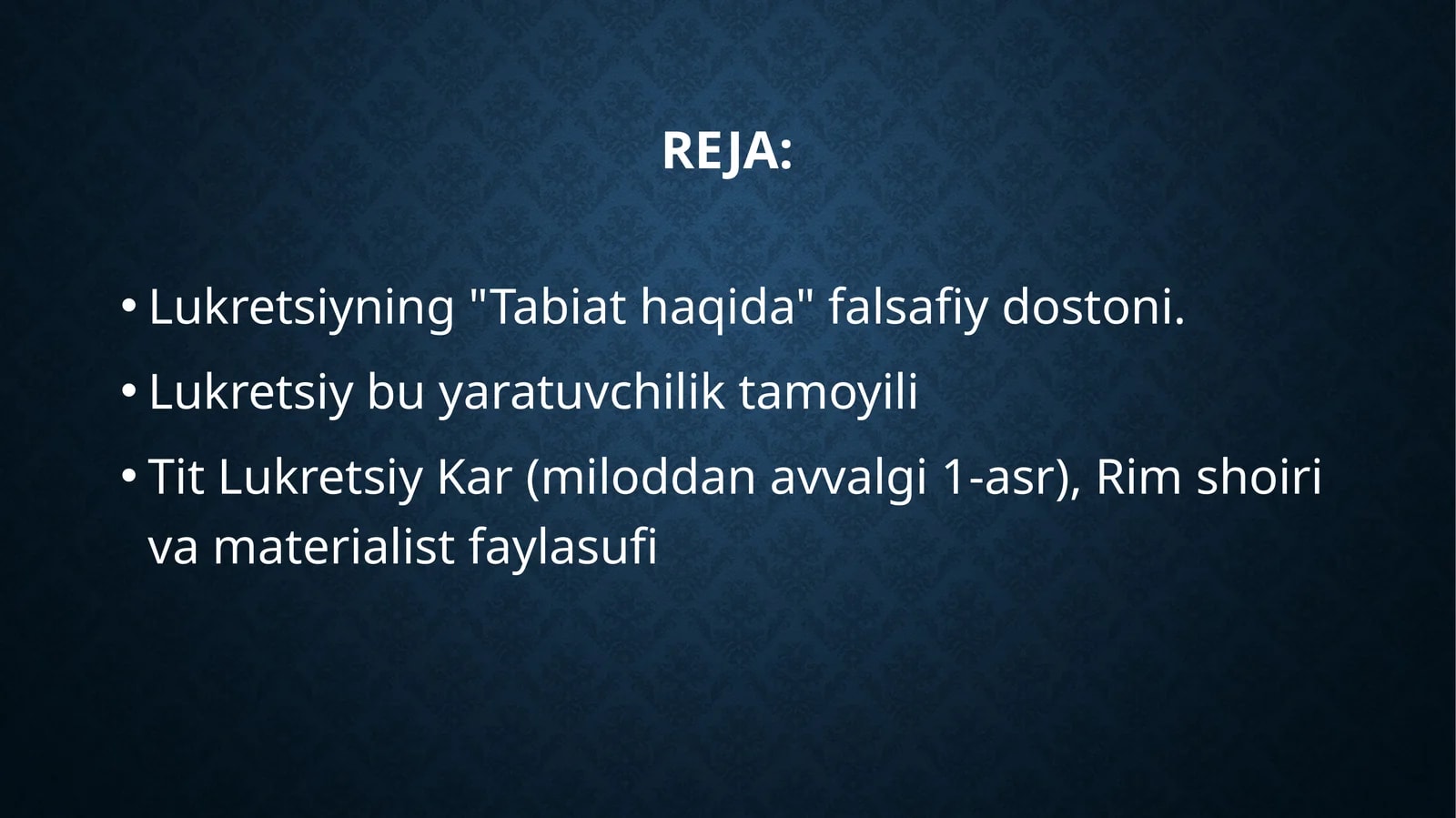 REJA:

• Lukretsiyning "Tabiat haqida" falsafiy dostoni.
• Lukretsiy bu yaratuvchilik tamoyili
• Tit Lukretsiy Kar (miloddan avvalgi 1-asr), Rim shoiri va materialist faylasufi